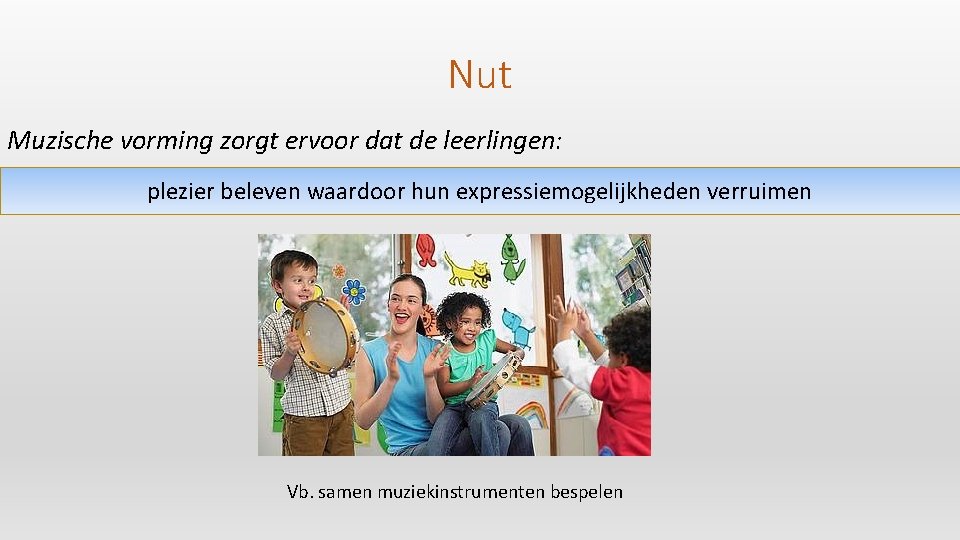 Nut

Muzische vorming zorgt ervoor dat de leerlingen:

plezier beleven waardoor hun expressiemogelijkheden verruimen

Vb. samen muziekinstrumenten bespelen